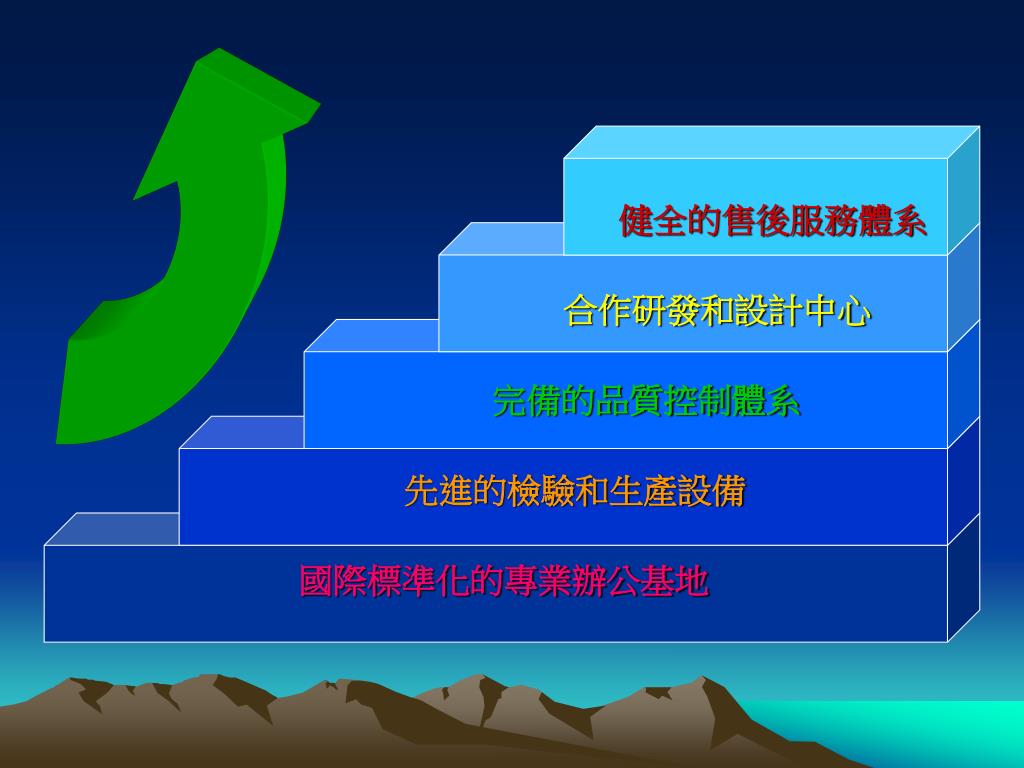 健全的售後服務體系

合作研發和設計中心

完備的品質控制體系

先進的檢驗和生產設備

國際標準化的專業辦公基地